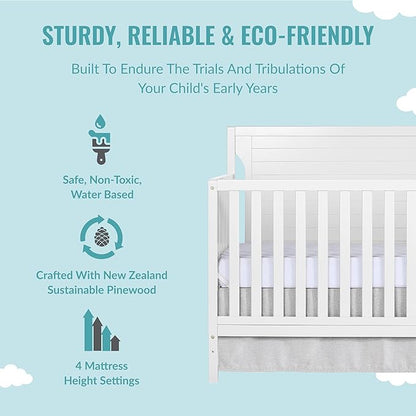 STURDY, RELIABLE & ECO-FRIENDLY

Built To Endure The Trials And Tribulations Of Your Child's Early Years

Safe, Non-Toxic, Water Based

Crafted With New Zealand Sustainable Pinewood

4 Mattress Height Settings